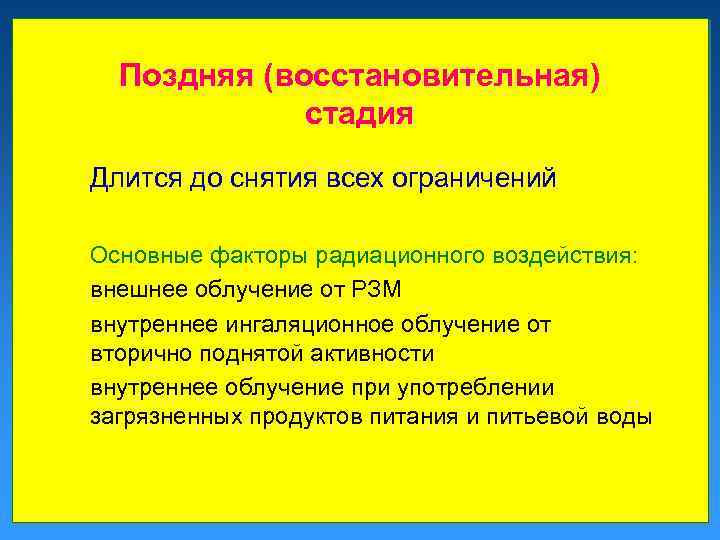 Поздняя (восстановительная) стадия

Длится до снятия всех ограничений

Основные факторы радиационного воздействия:

внешнее облучение от РЗМ

внутреннее ингаляционное облучение от вторично поднятой активности

внутреннее облучение при употреблении загрязненных продуктов питания и питьевой воды